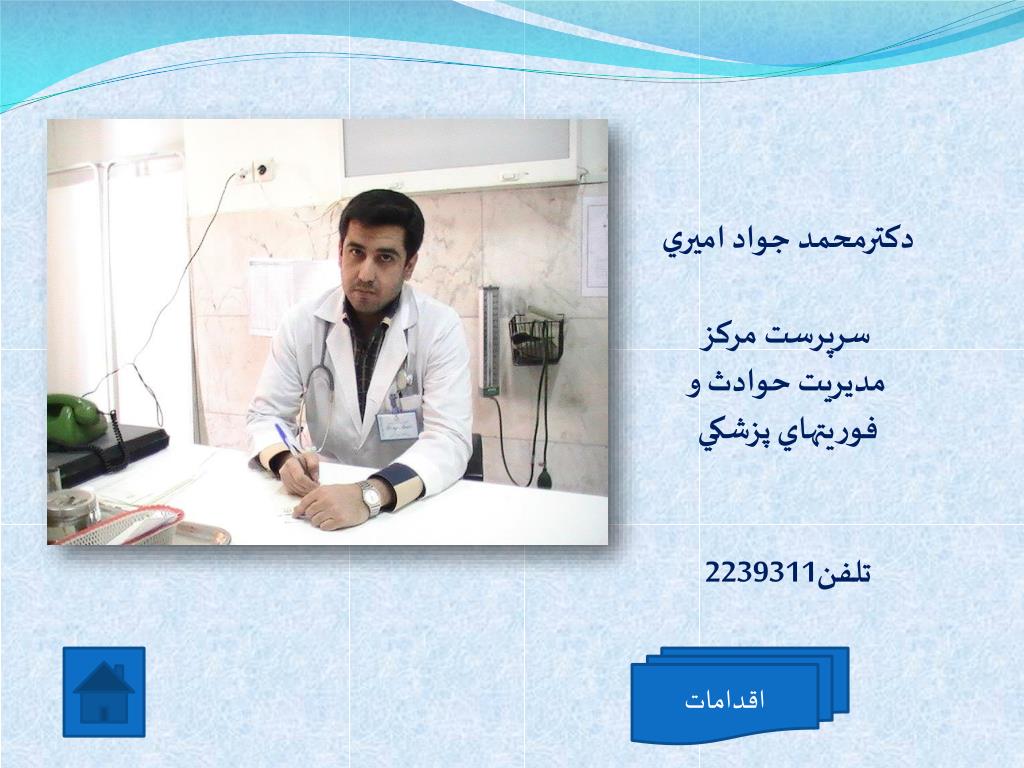 دكترمحمد جواد اميري

سرپرست مركز
مديريت حوادث و
فوريتهاي پزشكي

تلفن2239311

اقدامات